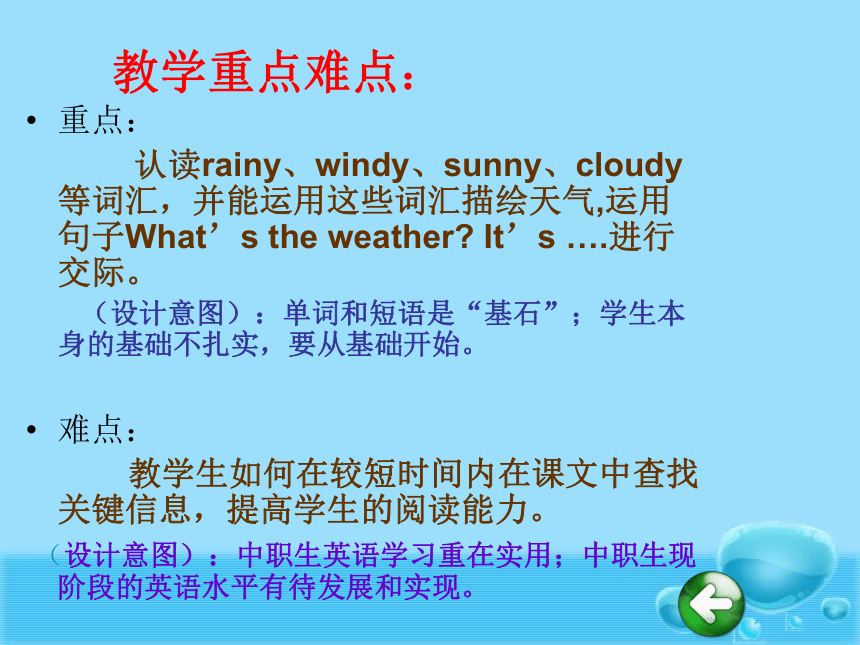 教学重点难点：

• 重点：

认读rainy、windy、sunny、cloudy等词汇，并能运用这些词汇描绘天气,运用句子What’s the weather? It’s ….进行交际。

（设计意图）：单词和短语是“基石”；学生本身的基础不扎实，要从基础开始。

• 难点：

教学生如何在较短时间内在课文中查找关键信息，提高学生的阅读能力。

（设计意图）：中职生英语学习重在实用；中职生现阶段的英语水平有待发展和实现。